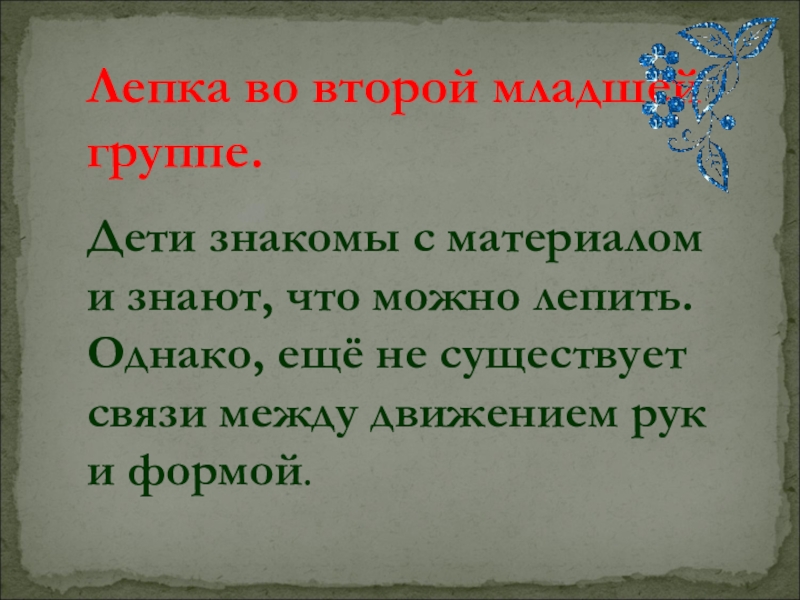 Лепка во второй младшей группе.

Дети знакомы с материалом и знают, что можно лепить. Однако, ещё не существует связи между движением рук и формой.